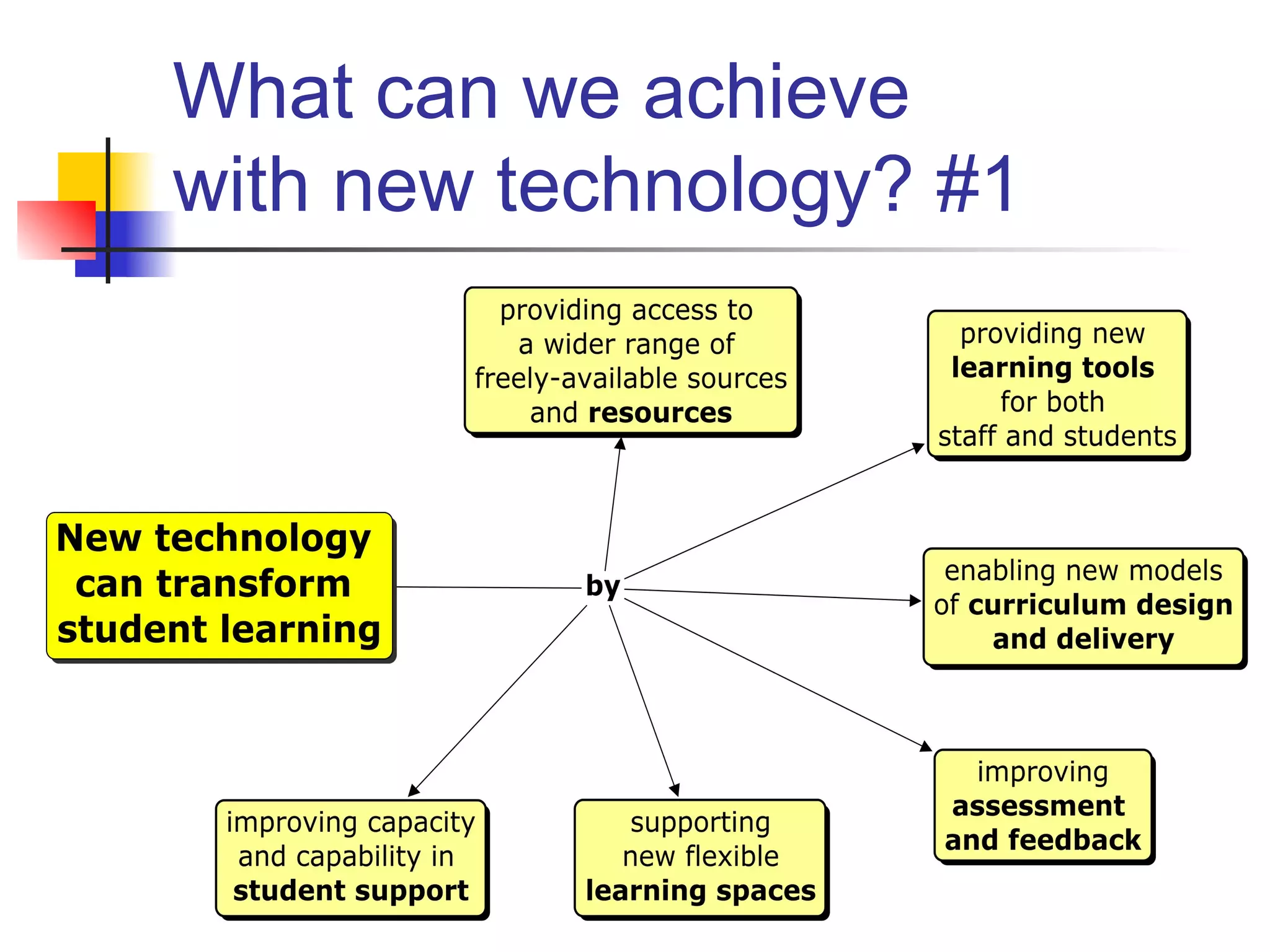 What can we achieve with new technology? #1

New technology can transform student learning

by

providing access to a wider range of freely-available sources and resources

providing new learning tools for both staff and students

enabling new models of curriculum design and delivery

improving assessment and feedback

supporting new flexible learning spaces

improving capacity and capability in student support